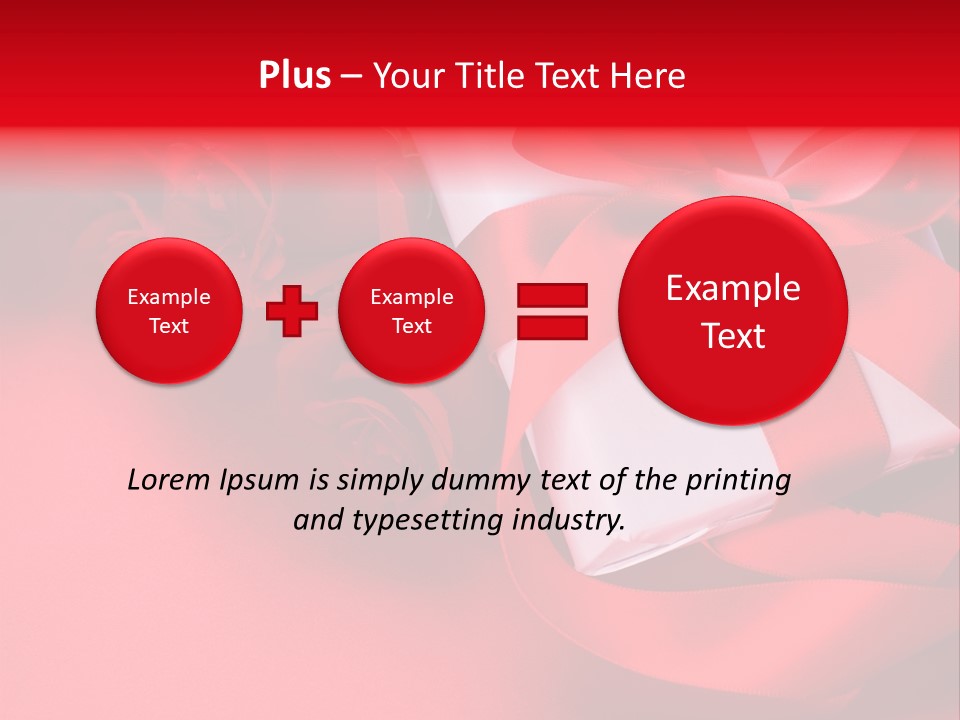 Plus – Your Title Text Here

Example Text

Example Text

Example Text

Lorem Ipsum is simply dummy text of the printing and typesetting industry.